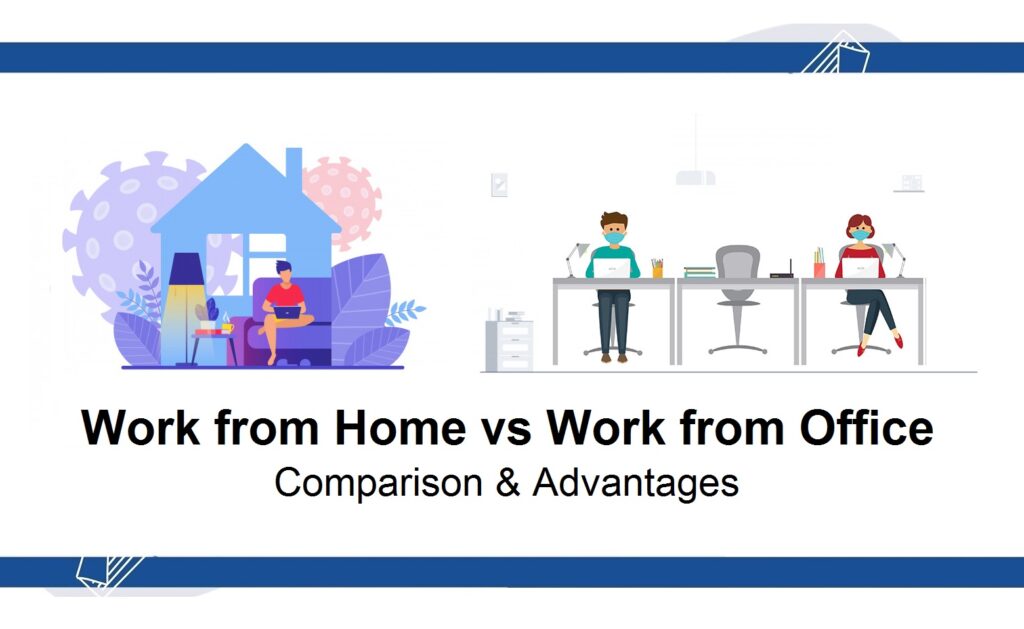 Work from Home vs Work from Office
Comparison & Advantages